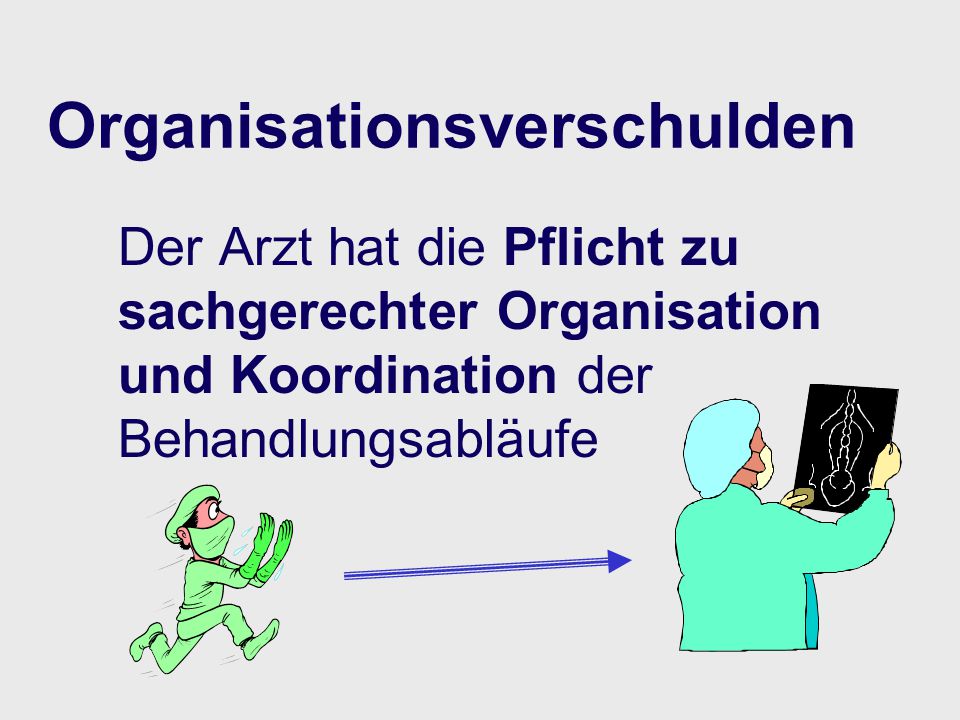 Organisationsverschulden

Der Arzt hat die Pflicht zu sachgerechter Organisation und Koordination der Behandlungsabläufe